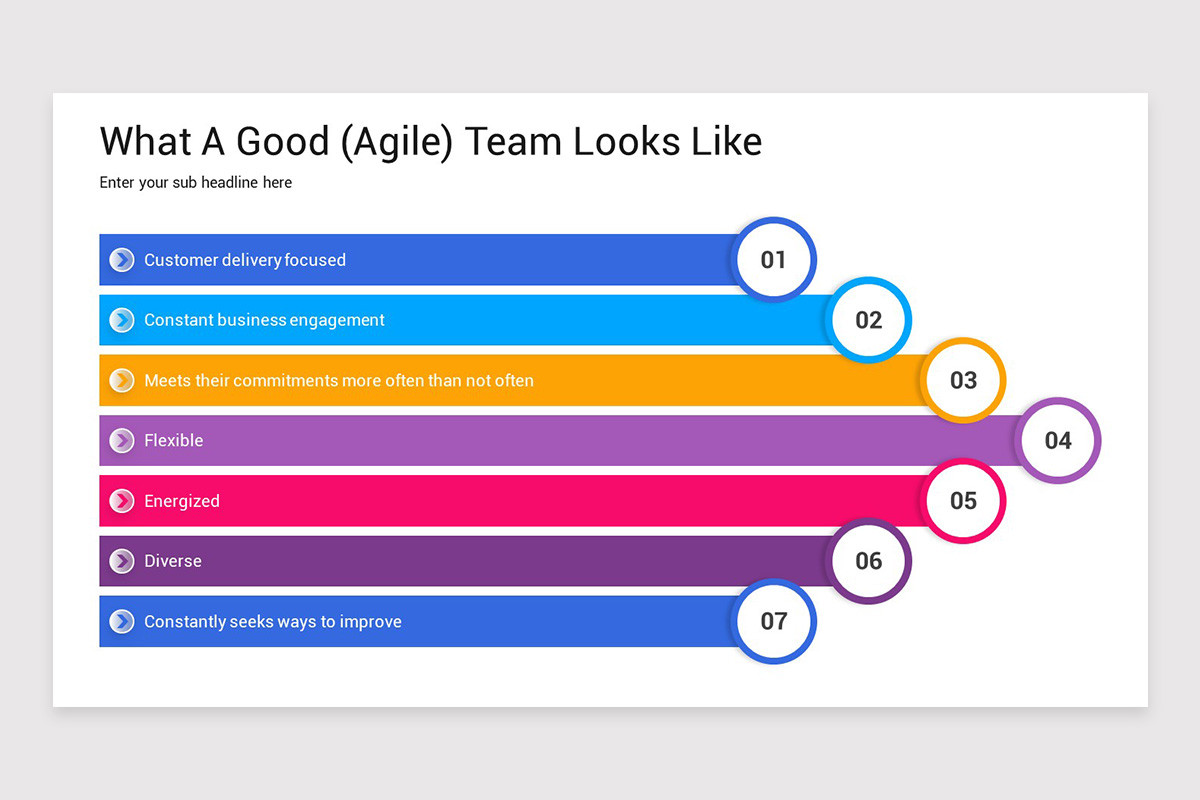 What A Good (Agile) Team Looks Like

Enter your sub headline here

Customer delivery focused
01

Constant business engagement
02

Meets their commitments more often than not often
03

Flexible
04

Energized
05

Diverse
06

Constantly seeks ways to improve
07